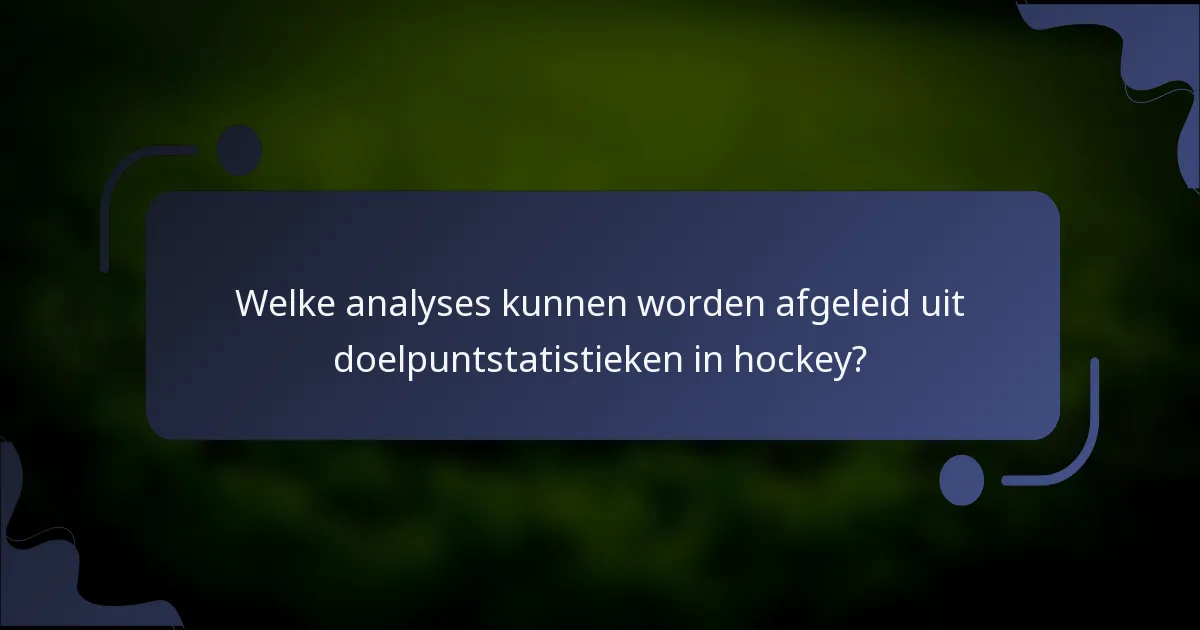 Welke analyses kunnen worden afgeleid uit doelpuntstatistieken in hockey?